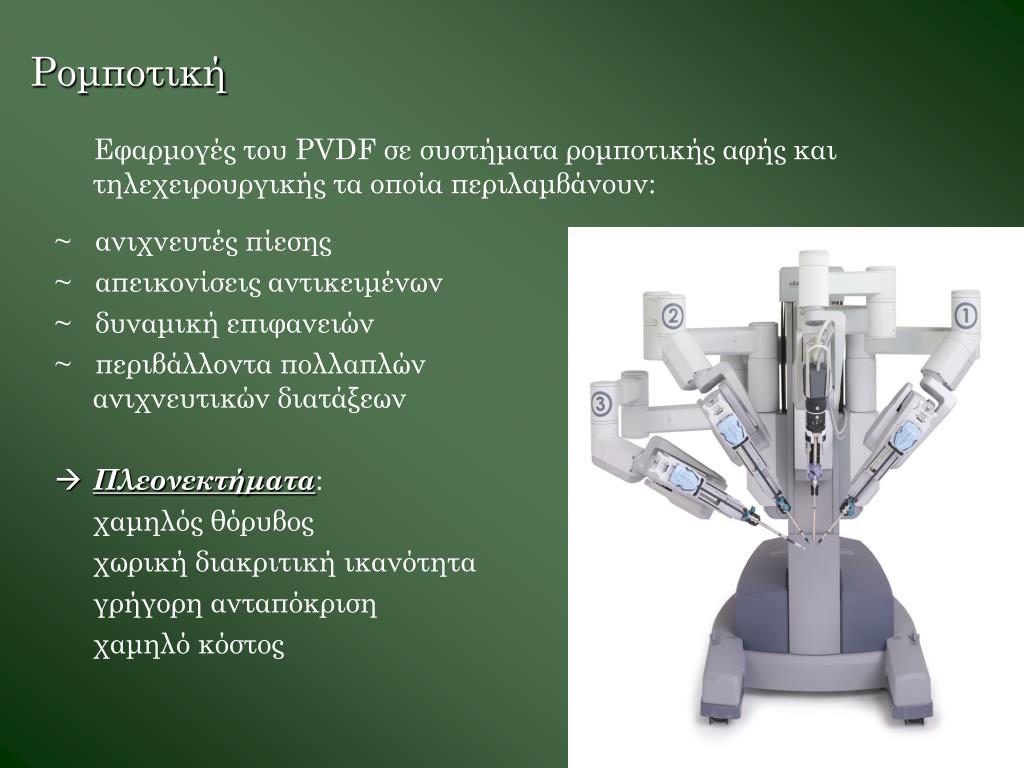 Ρομποτική

Εφαρμογές του PVDF σε συστήματα ρομποτικής αφής και τηλεχειρουργικής τα οποία περιλαμβάνουν:

~ ανιχνευτές πίεσης
~ απεικονίσεις αντικειμένων
~ δυναμική επιφανειών
~ περιβάλλοντα πολλαπλών ανιχνευτικών διατάξεων

→ Πλεονεκτήματα:
χαμηλός θόρυβος
χωρική διακριτική ικανότητα
γρήγορη ανταπόκριση
χαμηλό κόστος

2
1
3